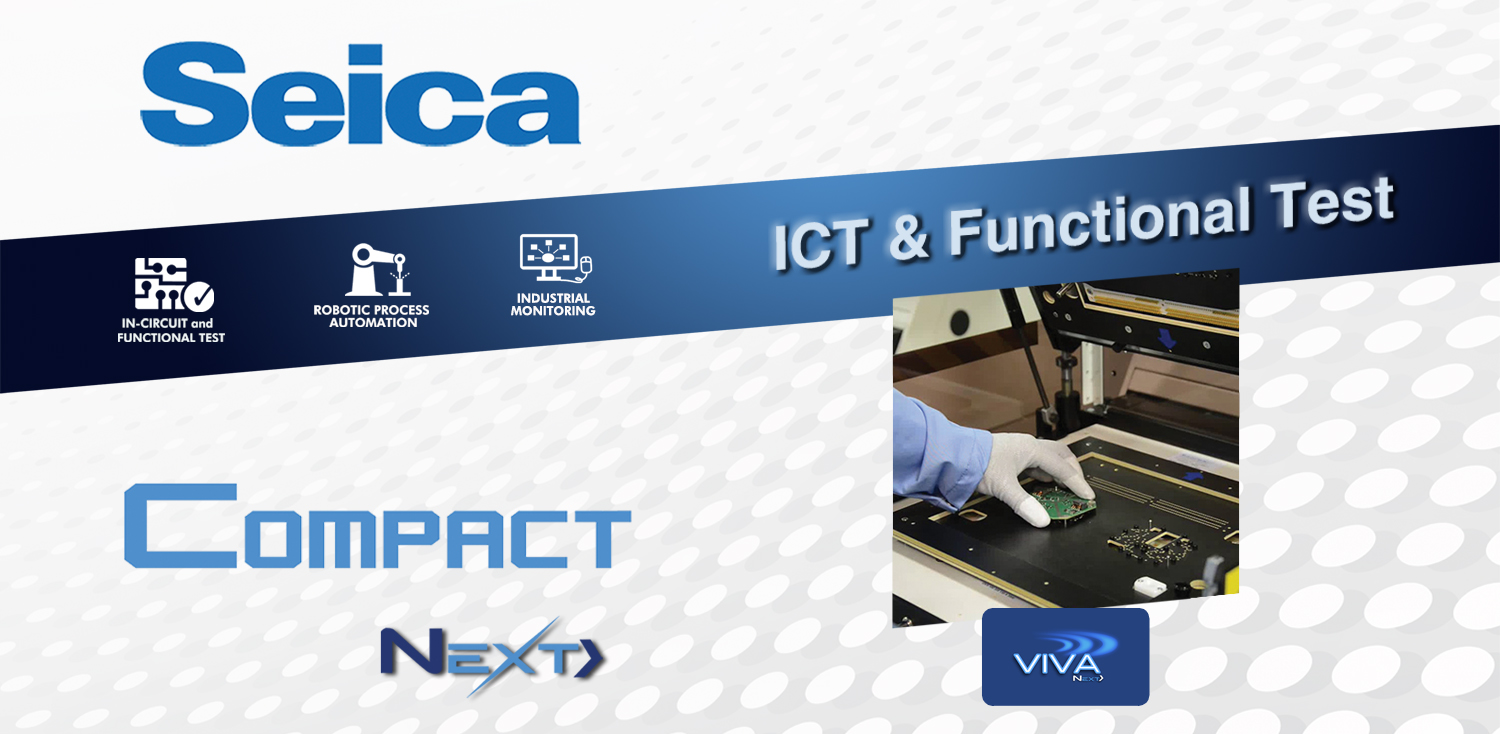 Seica

ICT & Functional Test

IN-CIRCUIT and FUNCTIONAL TEST

ROBOTIC PROCESS AUTOMATION

INDUSTRIAL MONITORING

COMPACT

NEXT

VIVA
NEXT